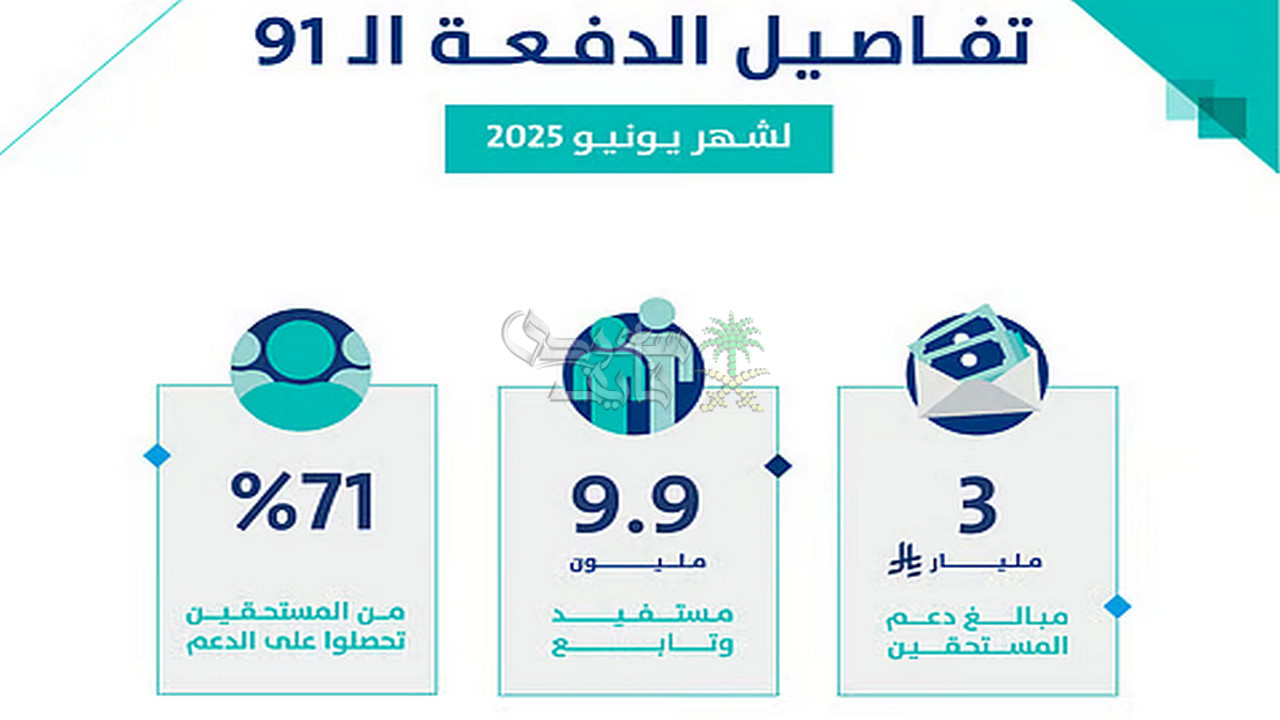 تفاصيل الدفعة الـ 91

لشهر يونيو 2025

3
مليار

مبالغ دعم المستحقين

9.9
مليون

مستفيد وتابع

%71

من المستحقين تحصلوا على الدعم